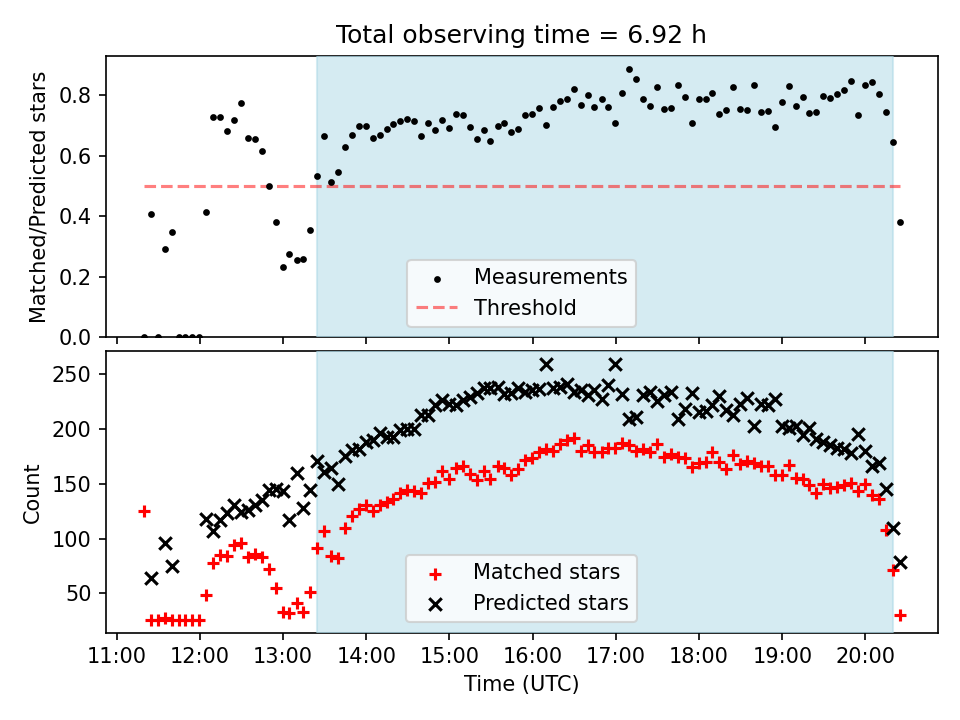 Total observing time = 6.92 h

Matched/Predicted stars

0.8
0.6
0.4
0.2
0.0

Measurements
Threshold

Count

250
200
150
100
50

Matched stars
Predicted stars

11:00 12:00 13:00 14:00 15:00 16:00 17:00 18:00 19:00 20:00

Time (UTC)